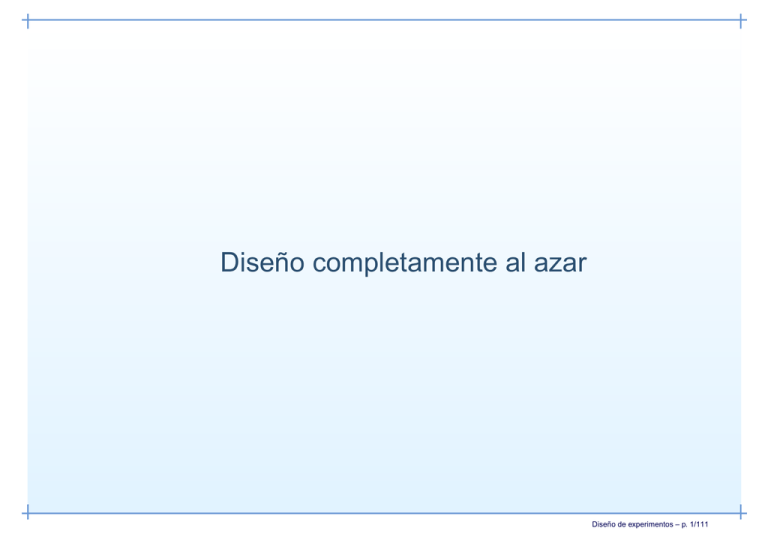 Diseño completamente al azar

Diseño de experimentos – p. 1/111